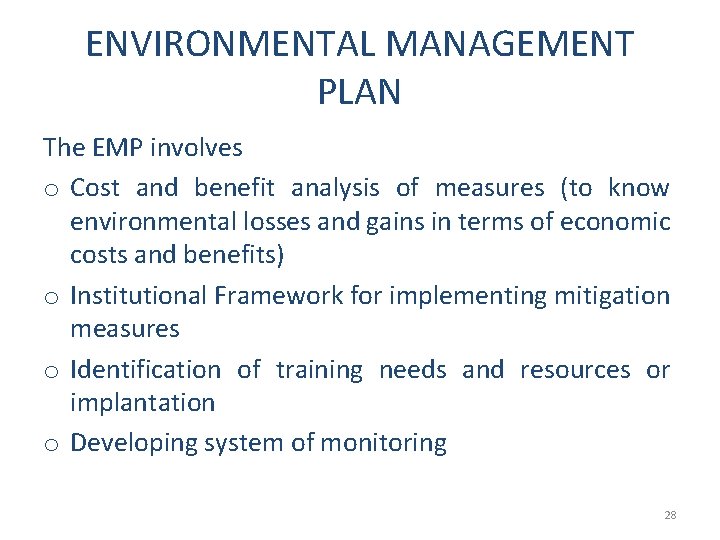 ENVIRONMENTAL MANAGEMENT PLAN

The EMP involves

o Cost and benefit analysis of measures (to know environmental losses and gains in terms of economic costs and benefits)

o Institutional Framework for implementing mitigation measures

o Identification of training needs and resources or implantation

o Developing system of monitoring

28